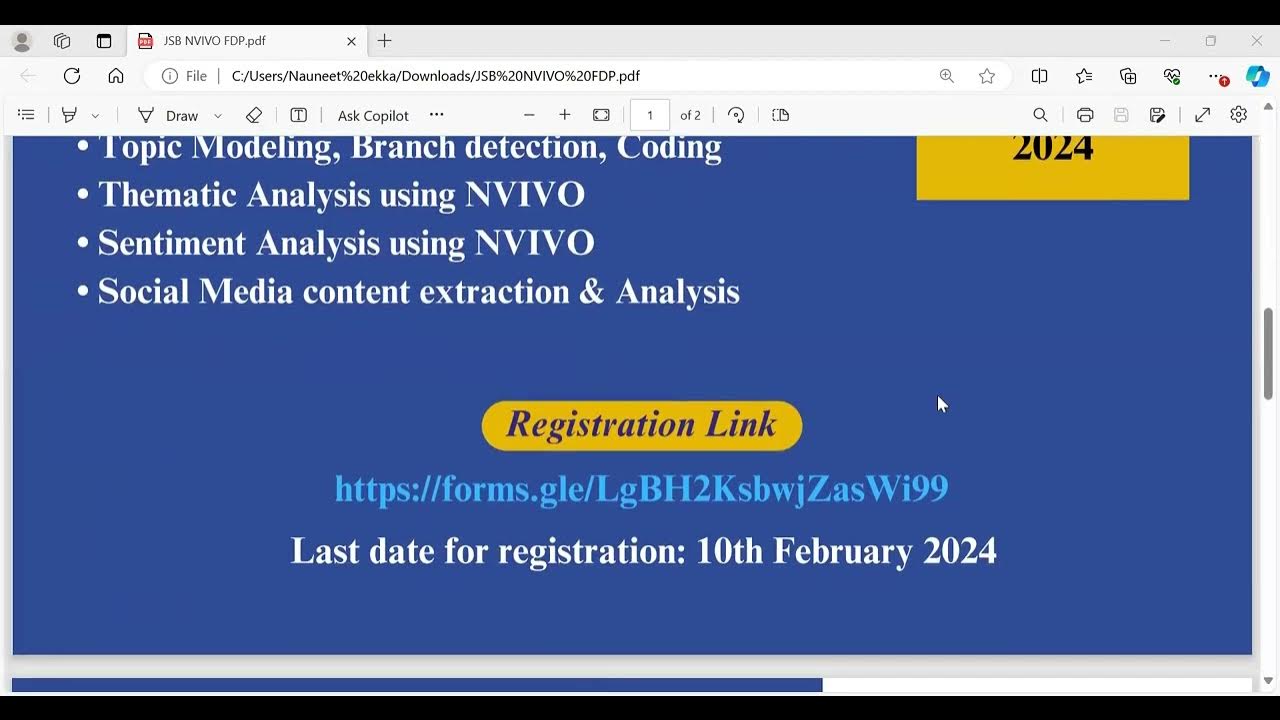 JSB NVIVO FDP.pdf

File | C:/Users/Nauneet%20ekka/Downloads/JSB%20NVIVO%20FDP.pdf

Draw

Ask Copilot

1 of 2

• Topic Modeling, Branch detection, Coding
• Thematic Analysis using NVIVO
• Sentiment Analysis using NVIVO
• Social Media content extraction & Analysis

2024

Registration Link

https://forms.gle/LgBH2KsbwjZasWi99

Last date for registration: 10th February 2024